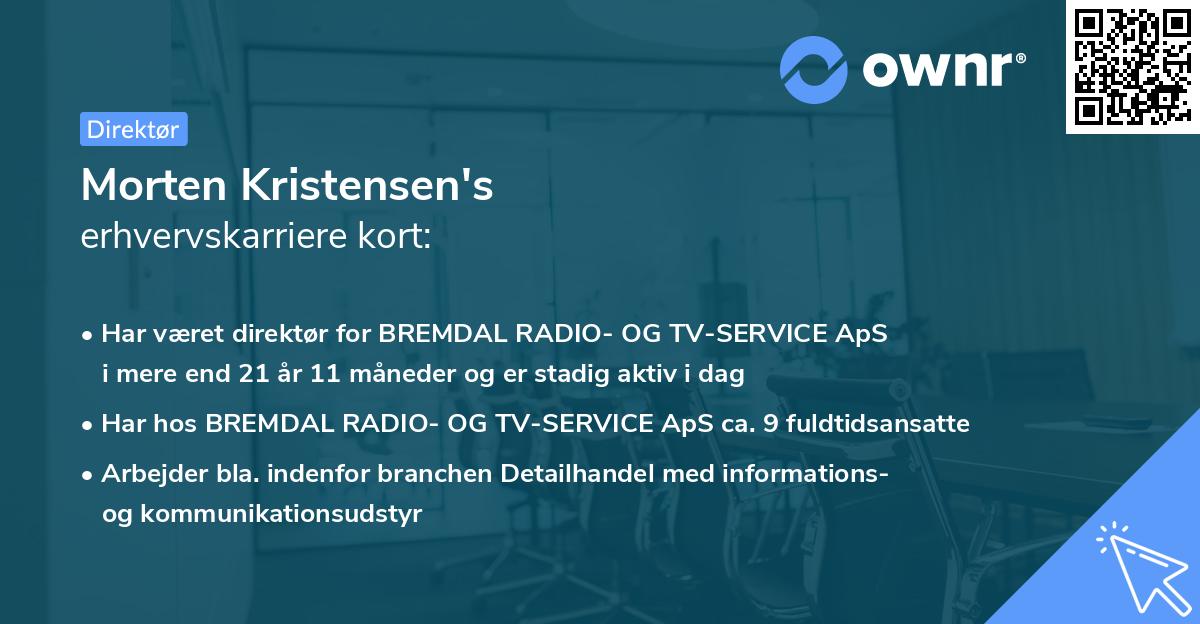 ownr®

Direktør

Morten Kristensen's
erhvervskarriere kort:

• Har været direktør for BREMDAL RADIO- OG TV-SERVICE ApS i mere end 21 år 11 måneder og er stadig aktiv i dag

• Har hos BREMDAL RADIO- OG TV-SERVICE ApS ca. 9 fuldtidsansatte

• Arbejder bla. indenfor branchen Detailhandel med informations- og kommunikationsudstyr